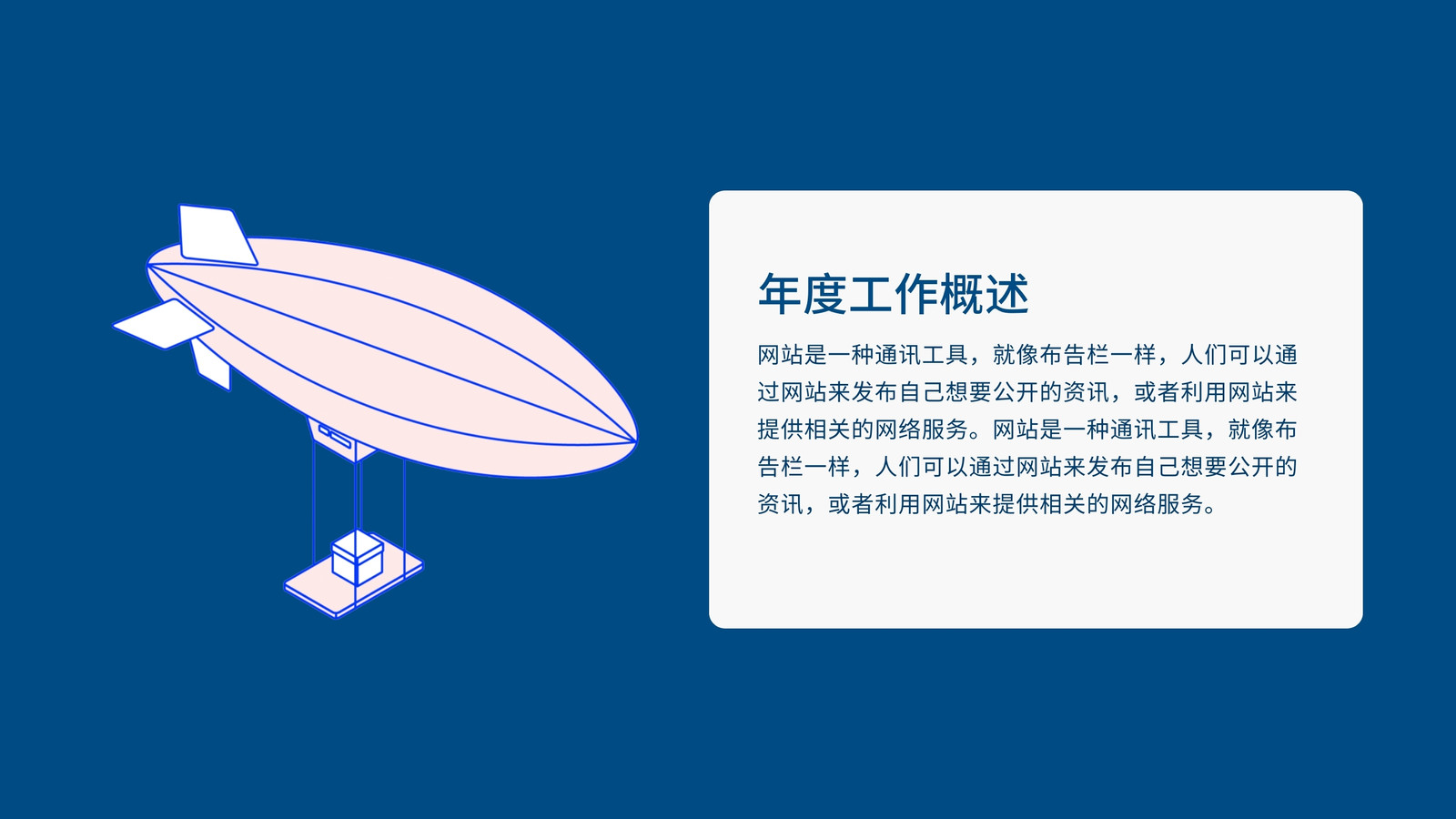 年度工作概述

网站是一种通讯工具，就像布告栏一样，人们可以通过网站来发布自己想要公开的资讯，或者利用网站来提供相关的网络服务。网站是一种通讯工具，就像布告栏一样，人们可以通过网站来发布自己想要公开的资讯，或者利用网站来提供相关的网络服务。